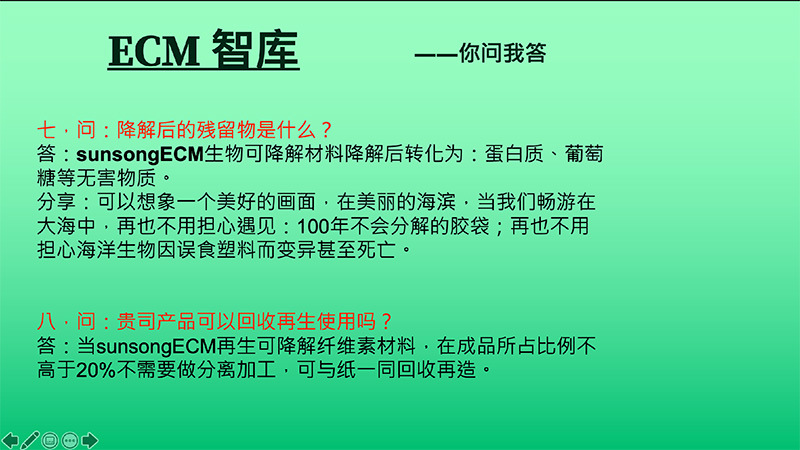 ECM 智库

——你问我答

七，问：降解后的残留物是什么？
答：sunsongECM生物可降解材料降解后转化为：蛋白质、葡萄糖等无害物质。
分享：可以想象一个美好的画面，在美丽的海滨，当我们畅游在大海中，再也不用担心遇见：100年不会分解的胶袋；再也不用担心海洋生物因误食塑料而变异甚至死亡。

八，问：贵司产品可以回收再生使用吗？
答：当sunsongECM再生可降解纤维素材料，在成品所占比例不高于20%不需要做分离加工，可与纸一同回收再造。